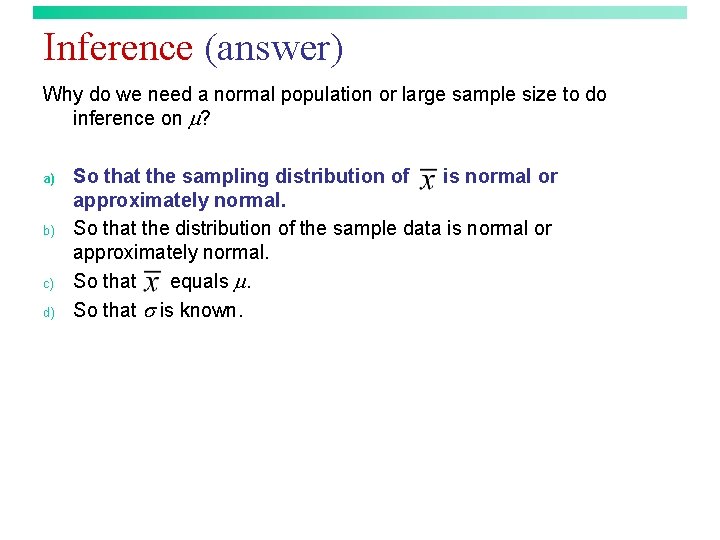 Inference (answer)

Why do we need a normal population or large sample size to do inference on $\mu$?

a) So that the sampling distribution of $\overline{x}$ is normal or approximately normal.
b) So that the distribution of the sample data is normal or approximately normal.
c) So that $\overline{x}$ equals $\mu$.
d) So that $\sigma$ is known.